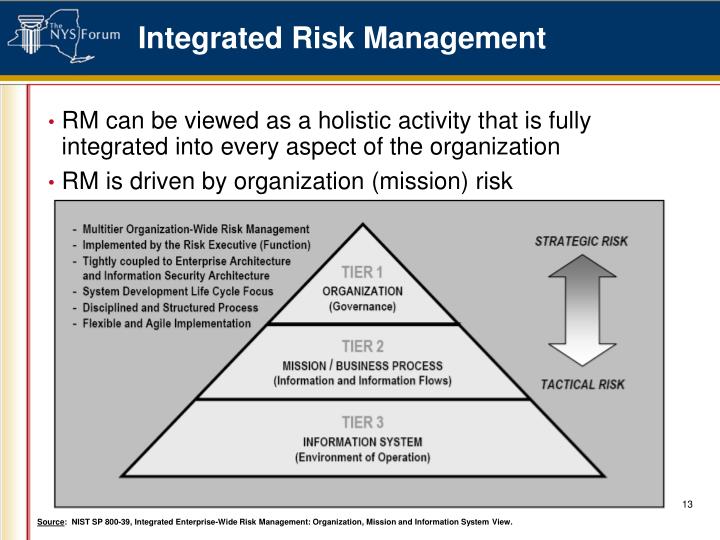 The NYS Forum

Integrated Risk Management

• RM can be viewed as a holistic activity that is fully integrated into every aspect of the organization

• RM is driven by organization (mission) risk

- Multitier Organization-Wide Risk Management
- Implemented by the Risk Executive (Function)
- Tightly coupled to Enterprise Architecture and Information Security Architecture
- System Development Life Cycle Focus
- Disciplined and Structured Process
- Flexible and Agile Implementation

TIER 1
ORGANIZATION
(Governance)

TIER 2
MISSION / BUSINESS PROCESS
(Information and Information Flows)

TIER 3
INFORMATION SYSTEM
(Environment of Operation)

STRATEGIC RISK

TACTICAL RISK

13

Source: NIST SP 800-39, Integrated Enterprise-Wide Risk Management: Organization, Mission and Information System View.